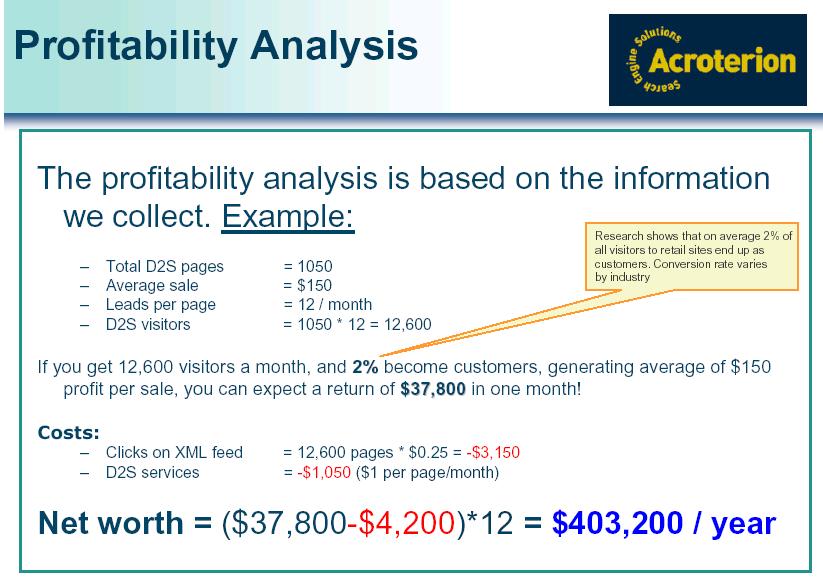 Profitability Analysis

Search Engine Solutions
Acroterion

The profitability analysis is based on the information we collect. Example:

Research shows that on average 2% of all visitors to retail sites end up as customers. Conversion rate varies by industry

– Total D2S pages = 1050
– Average sale = $150
– Leads per page = 12 / month
– D2S visitors = 1050 * 12 = 12,600

If you get 12,600 visitors a month, and 2% become customers, generating average of $150 profit per sale, you can expect a return of $37,800 in one month!

Costs:
– Clicks on XML feed = 12,600 pages * $0.25 = -$3,150
– D2S services = -$1,050 ($1 per page/month)

Net worth = ($37,800-$4,200)*12 = $403,200 / year